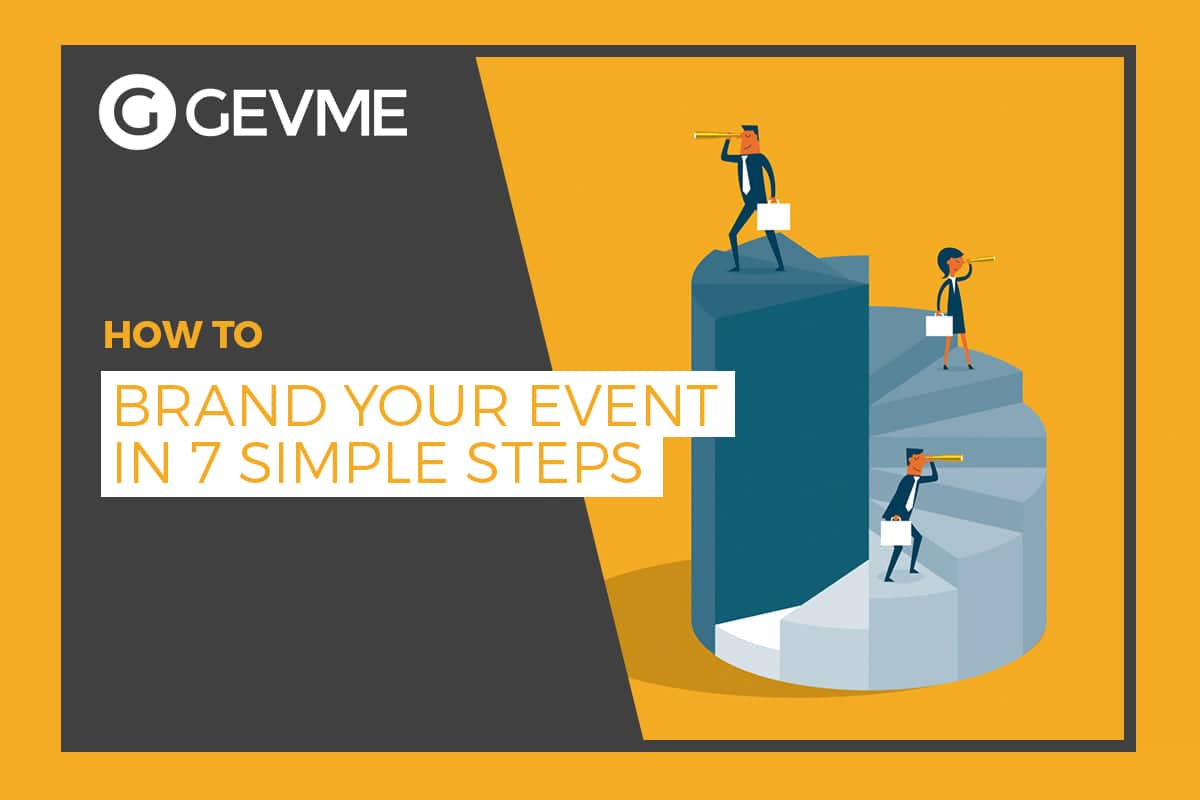 GEVME

HOW TO

BRAND YOUR EVENT IN 7 SIMPLE STEPS